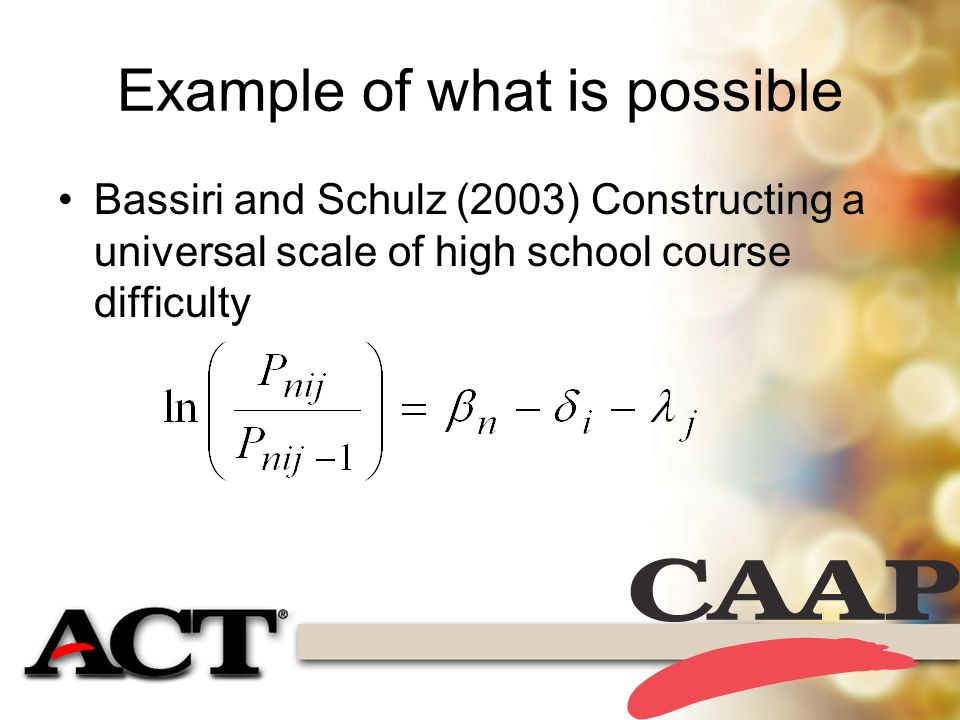 Example of what is possible

• Bassiri and Schulz (2003) Constructing a universal scale of high school course difficulty

$\ln\left(\frac{P_{nij}}{P_{nij-1}}\right) = \beta_n - \delta_i - \lambda_j$

ACT®

CAAP